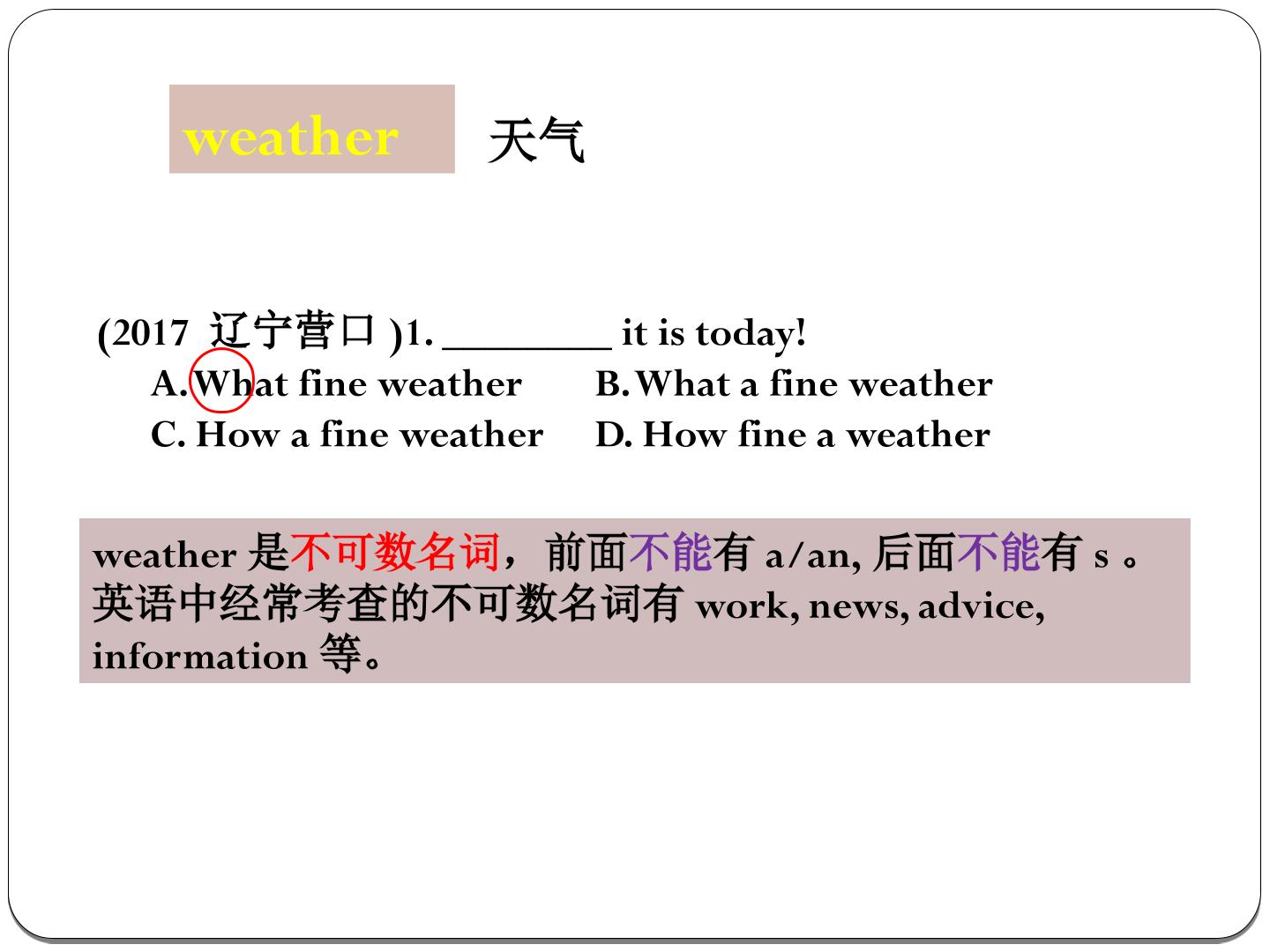 weather 天气

(2017 辽宁营口 )1. ________ it is today!

A. What fine weather B. What a fine weather

C. How a fine weather D. How fine a weather

weather 是不可数名词， 前面不能有 a/an, 后面不能有 s 。英语中经常考查的不可数名词有 work, news, advice, information 等。